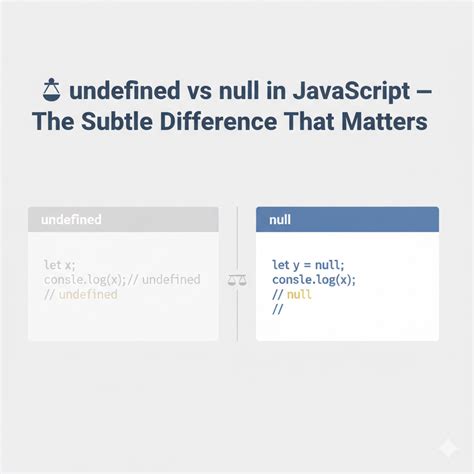 undefined vs null in JavaScript – The Subtle Difference That Matters

undefined

let x;
consle.log(x);// undefined
// undefined

null

let y = null;
consle.log(x);
// null
//